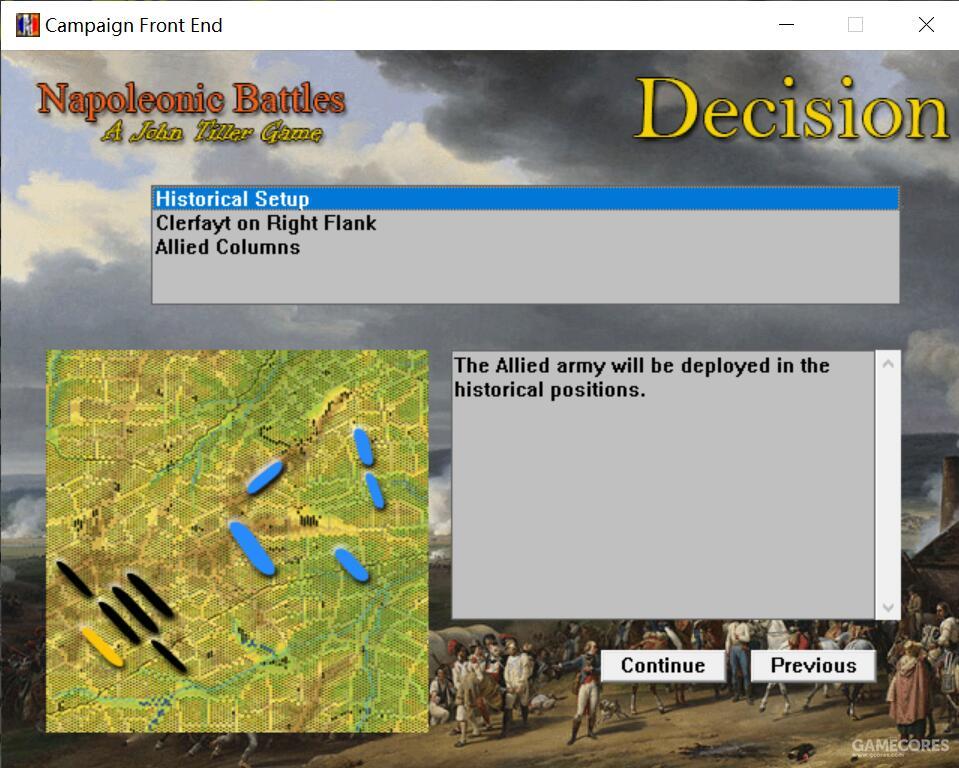 Campaign Front End

Napoleonic Battles
A John Tiller Game

Decision

Historical Setup
Clerfayt on Right Flank
Allied Columns

The Allied army will be deployed in the historical positions.

Continue
Previous

GAMECORES